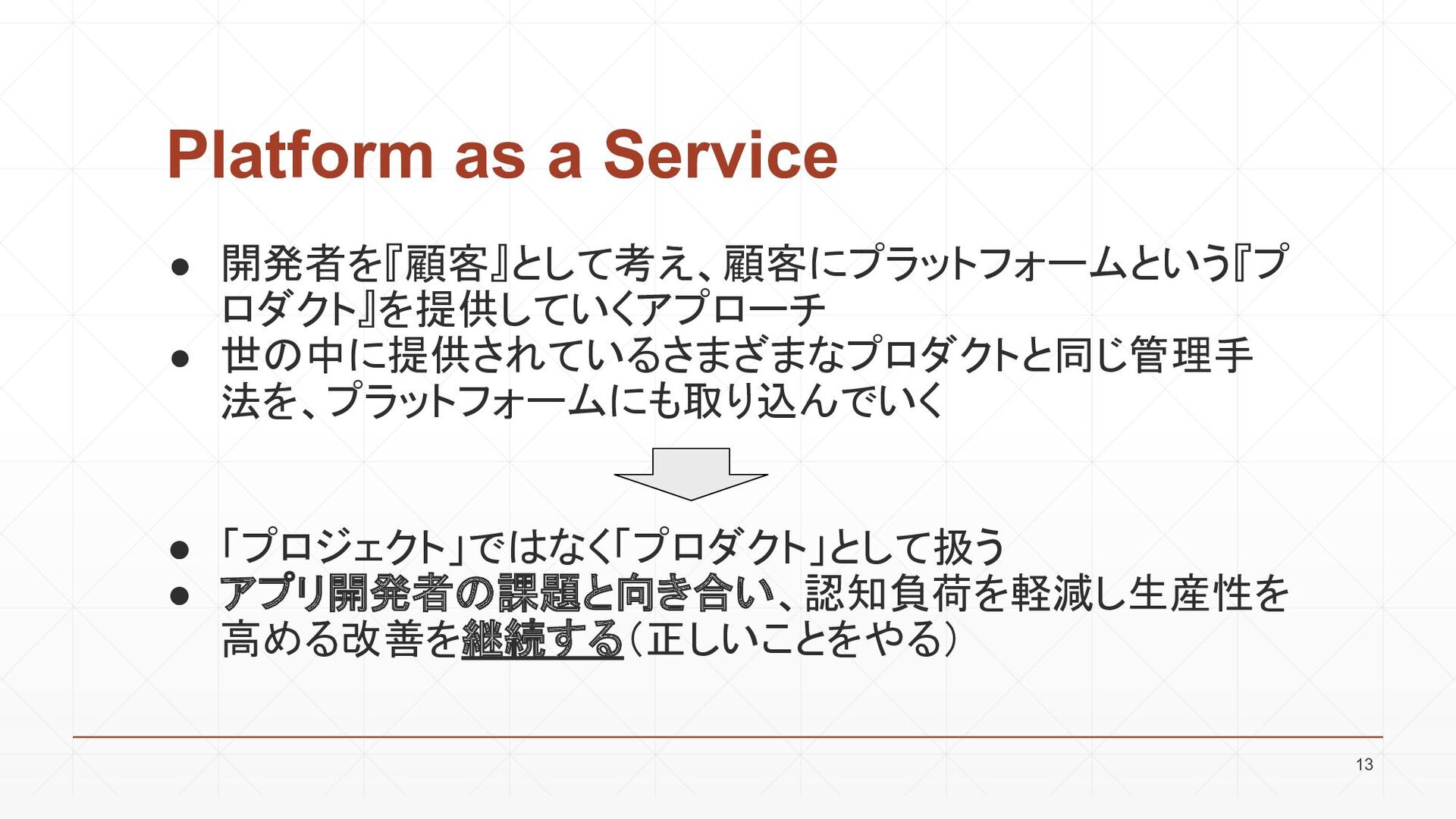 Platform as a Service

● 開発者を『顧客』として考え、顧客にプラットフォームという『プロダクト』を提供していくアプローチ
● 世の中に提供されているさまざまなプロダクトと同じ管理手法を、プラットフォームにも取り込んでいく

● 「プロジェクト」ではなく「プロダクト」として扱う
● アプリ開発者の課題と向き合い、認知負荷を軽減し生産性を高める改善を継続する（正しいことをやる）

13